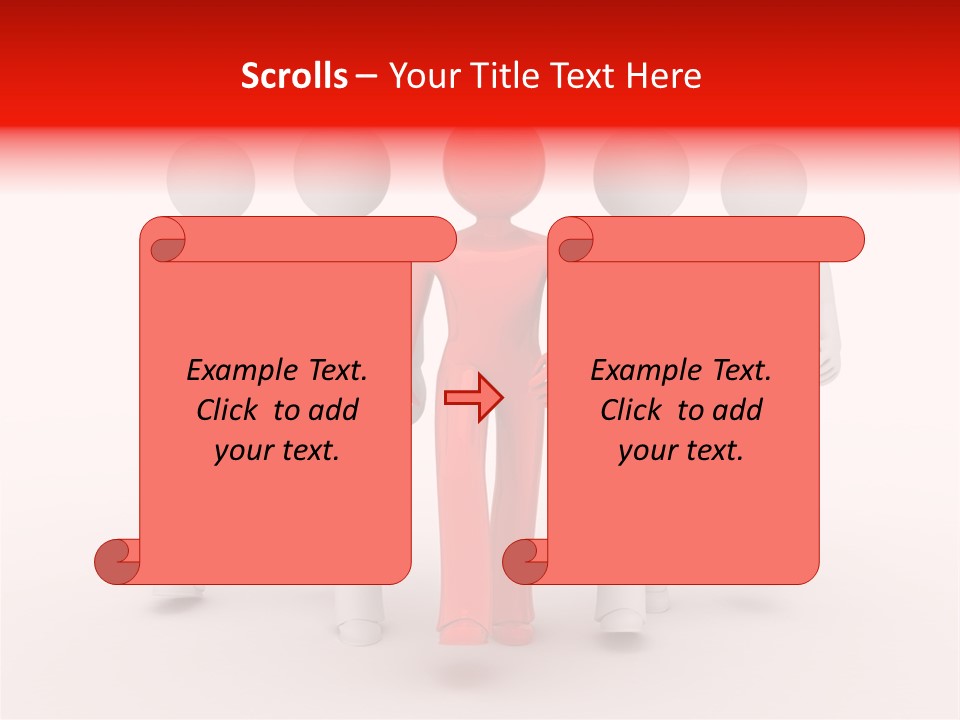 Scrolls – Your Title Text Here

Example Text. Click to add your text.

Example Text. Click to add your text.